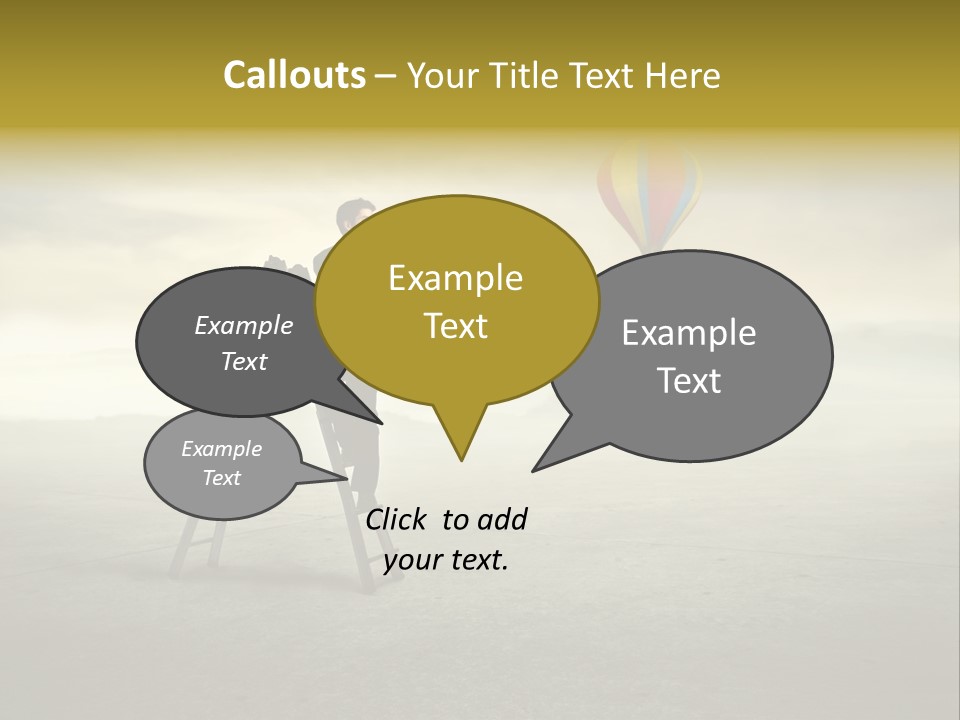 Callouts – Your Title Text Here

Example Text

Example Text

Example Text

Example Text

Click to add your text.